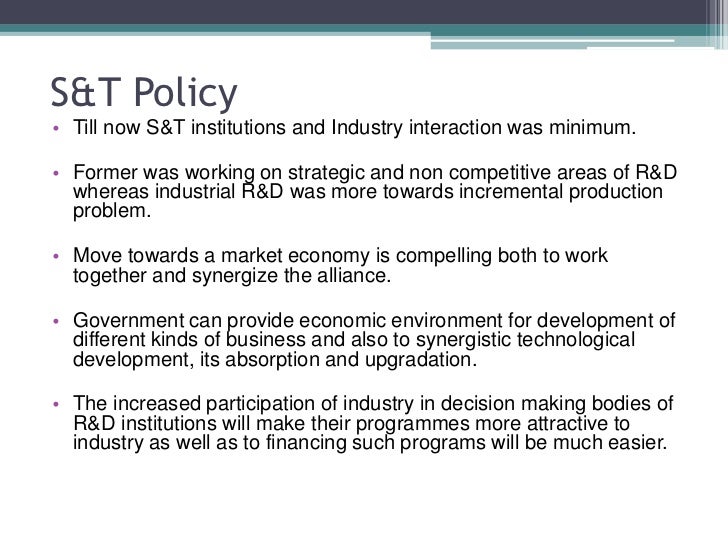 S&T Policy

• Till now S&T institutions and Industry interaction was minimum.

• Former was working on strategic and non competitive areas of R&D whereas industrial R&D was more towards incremental production problem.

• Move towards a market economy is compelling both to work together and synergize the alliance.

• Government can provide economic environment for development of different kinds of business and also to synergistic technological development, its absorption and upgradation.

• The increased participation of industry in decision making bodies of R&D institutions will make their programmes more attractive to industry as well as to financing such programs will be much easier.